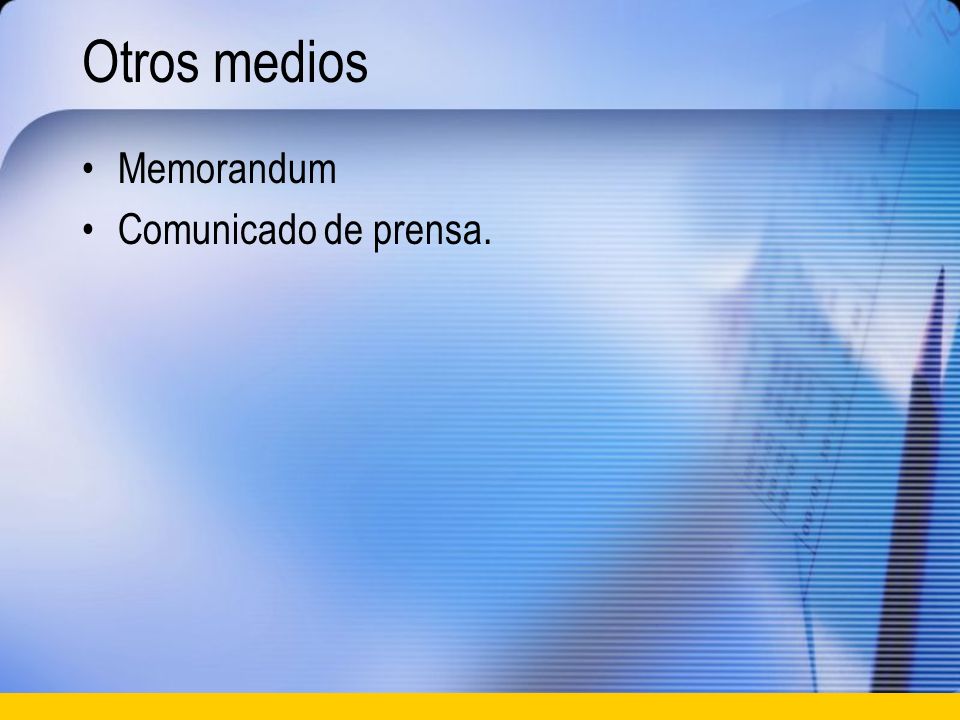 Otros medios

• Memorandum
• Comunicado de prensa.